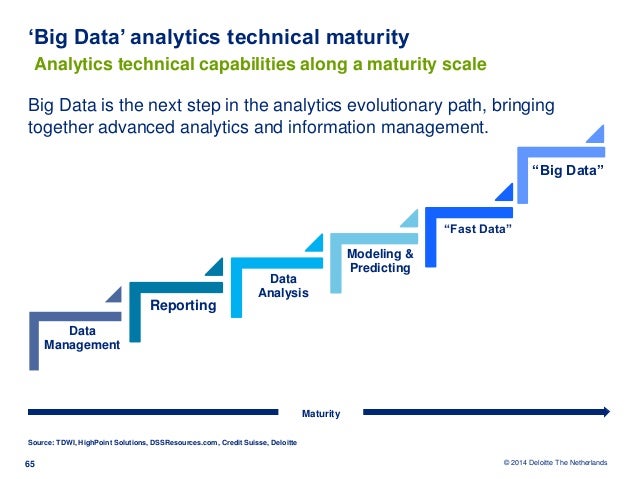 ‘Big Data’ analytics technical maturity
Analytics technical capabilities along a maturity scale

Big Data is the next step in the analytics evolutionary path, bringing together advanced analytics and information management.

Data Management

Reporting

Data Analysis

Modeling & Predicting

“Fast Data”

“Big Data”

Maturity

Source: TDWI, HighPoint Solutions, DSSResources.com, Credit Suisse, Deloitte

65

© 2014 Deloitte The Netherlands